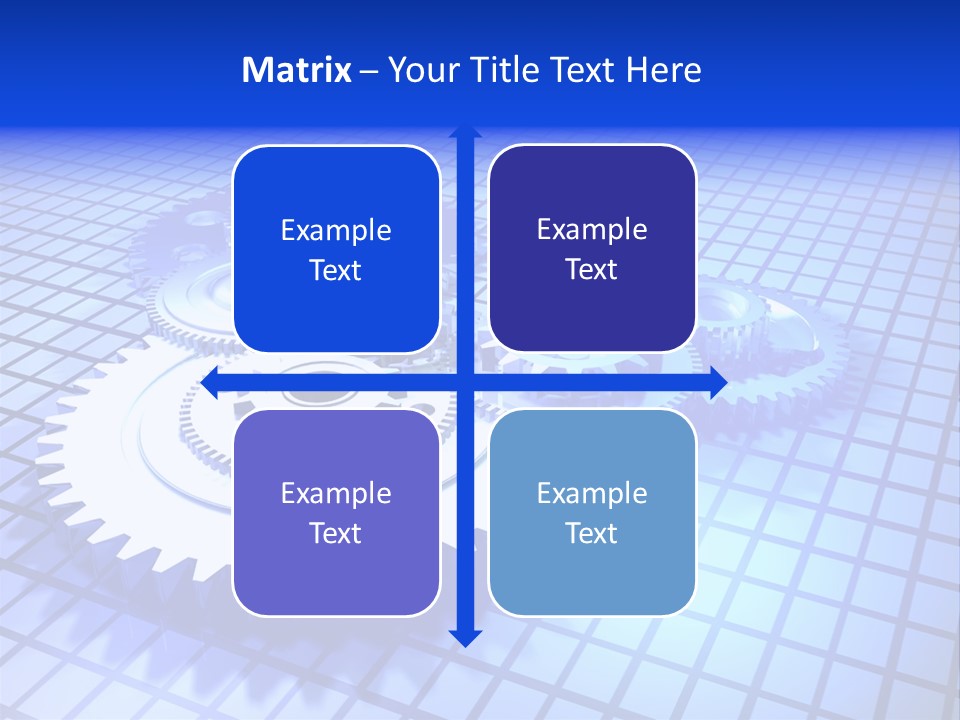 Matrix – Your Title Text Here

Example Text

Example Text

Example Text

Example Text